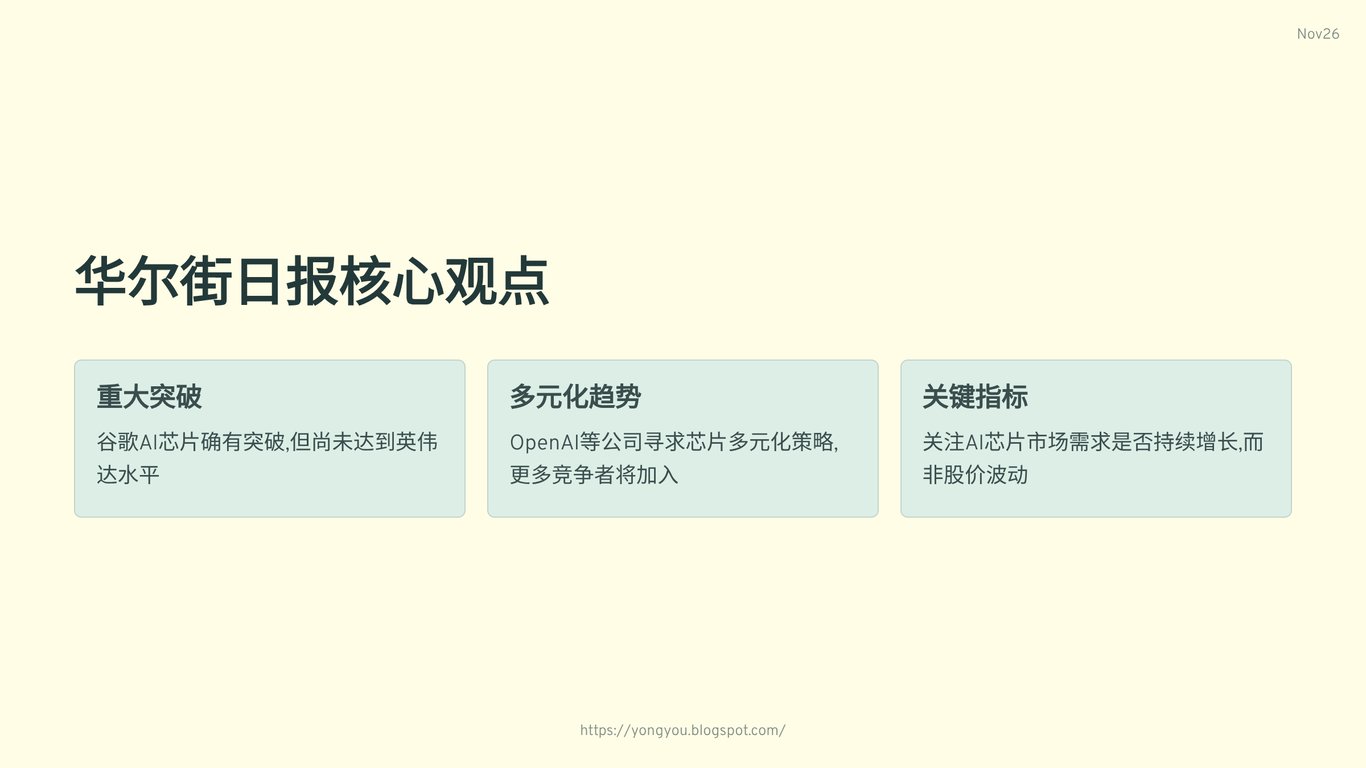 Nov26

华尔街日报核心观点

重大突破

谷歌AI芯片确有突破,但尚未达到英伟达水平

多元化趋势

OpenAI等公司寻求芯片多元化策略,更多竞争者将加入

关键指标

关注AI芯片市场需求是否持续增长,而非股价波动

https://yongyou.blogspot.com/